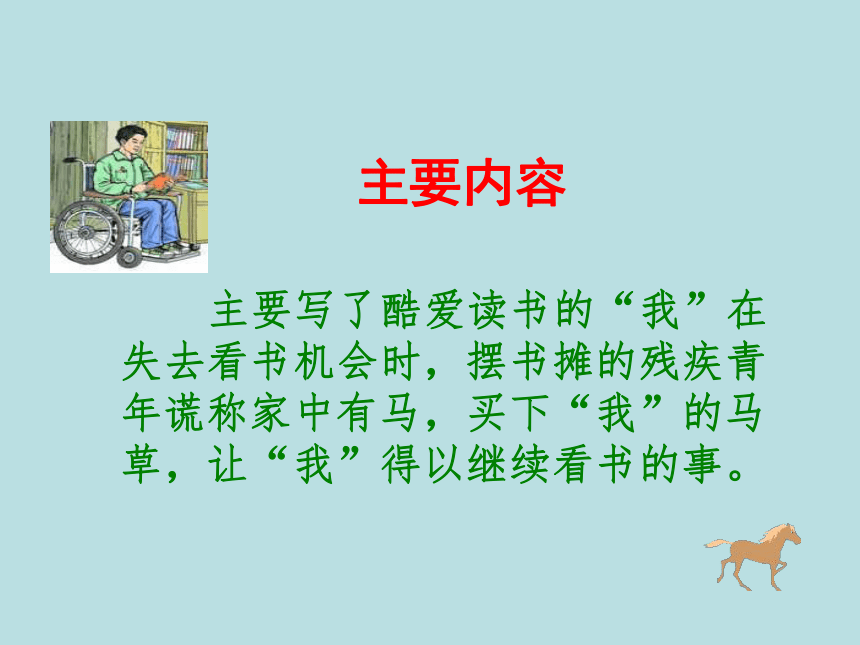 主要内容

主要写了酷爱读书的“我”在失去看书机会时，摆书摊的残疾青年谎称家中有马，买下“我”的马草，让“我”得以继续看书的事。